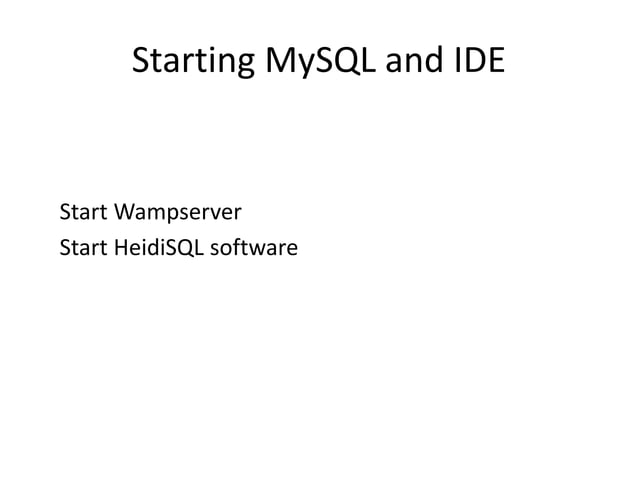 Starting MySQL and IDE

Start Wampserver
Start HeidiSQL software